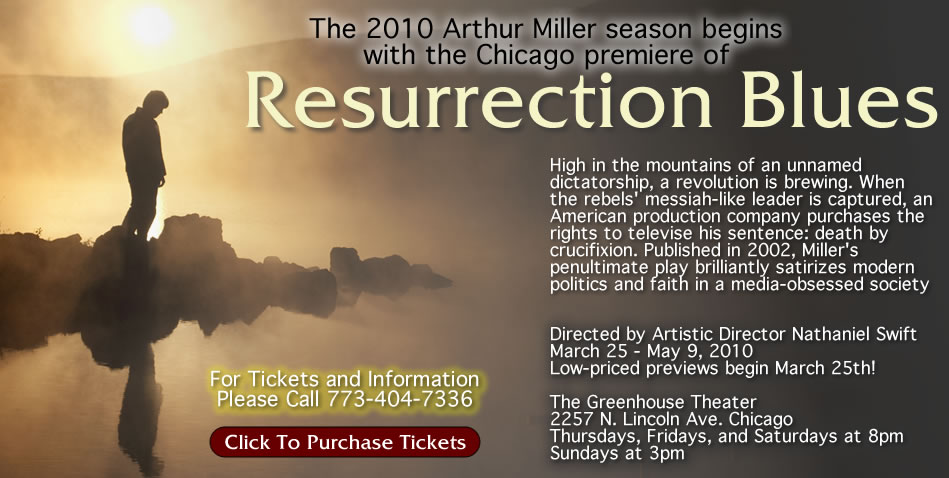 The 2010 Arthur Miller season begins with the Chicago premiere of

Resurrection Blues

High in the mountains of an unnamed dictatorship, a revolution is brewing. When the rebels' messiah-like leader is captured, an American production company purchases the rights to televise his sentence: death by crucifixion. Published in 2002, Miller's penultimate play brilliantly satirizes modern politics and faith in a media-obsessed society

Directed by Artistic Director Nathaniel Swift
March 25 - May 9, 2010
Low-priced previews begin March 25th!

The Greenhouse Theater
2257 N. Lincoln Ave. Chicago
Thursdays, Fridays, and Saturdays at 8pm
Sundays at 3pm

For Tickets and Information
Please Call 773-404-7336

Click To Purchase Tickets